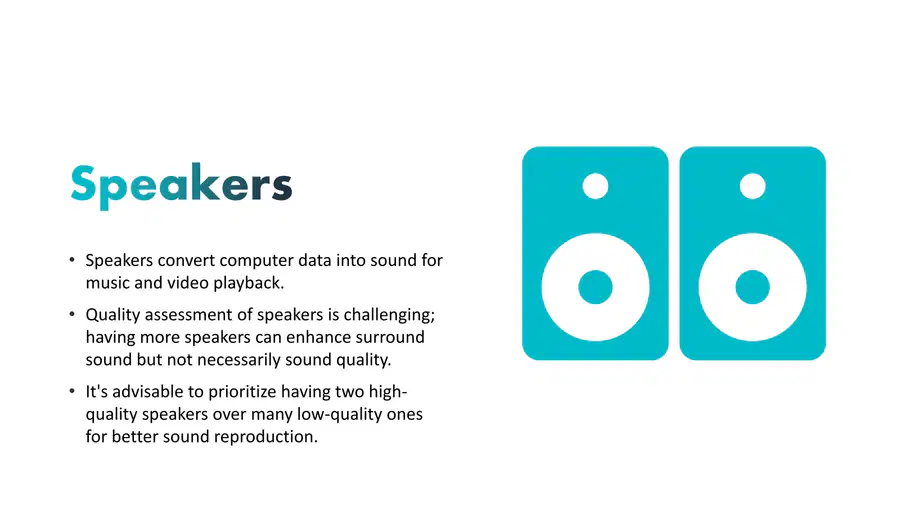 Speakers

• Speakers convert computer data into sound for music and video playback.

• Quality assessment of speakers is challenging; having more speakers can enhance surround sound but not necessarily sound quality.

• It's advisable to prioritize having two high-quality speakers over many low-quality ones for better sound reproduction.